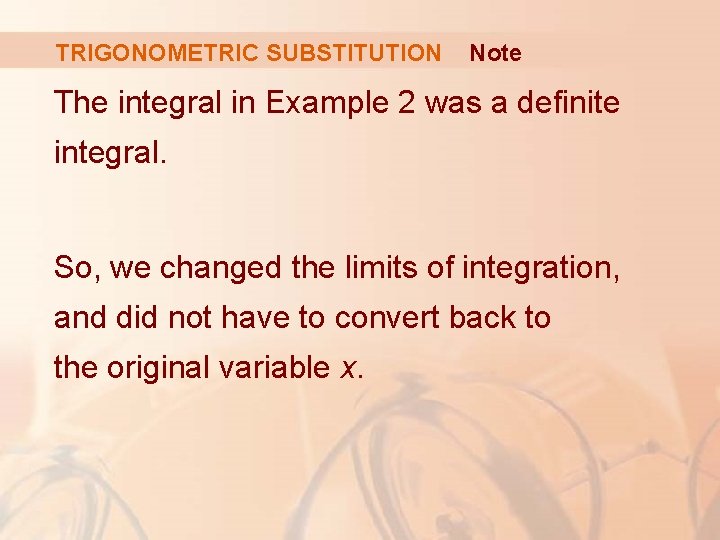 TRIGONOMETRIC SUBSTITUTION Note

The integral in Example 2 was a definite integral.

So, we changed the limits of integration, and did not have to convert back to the original variable $x$.